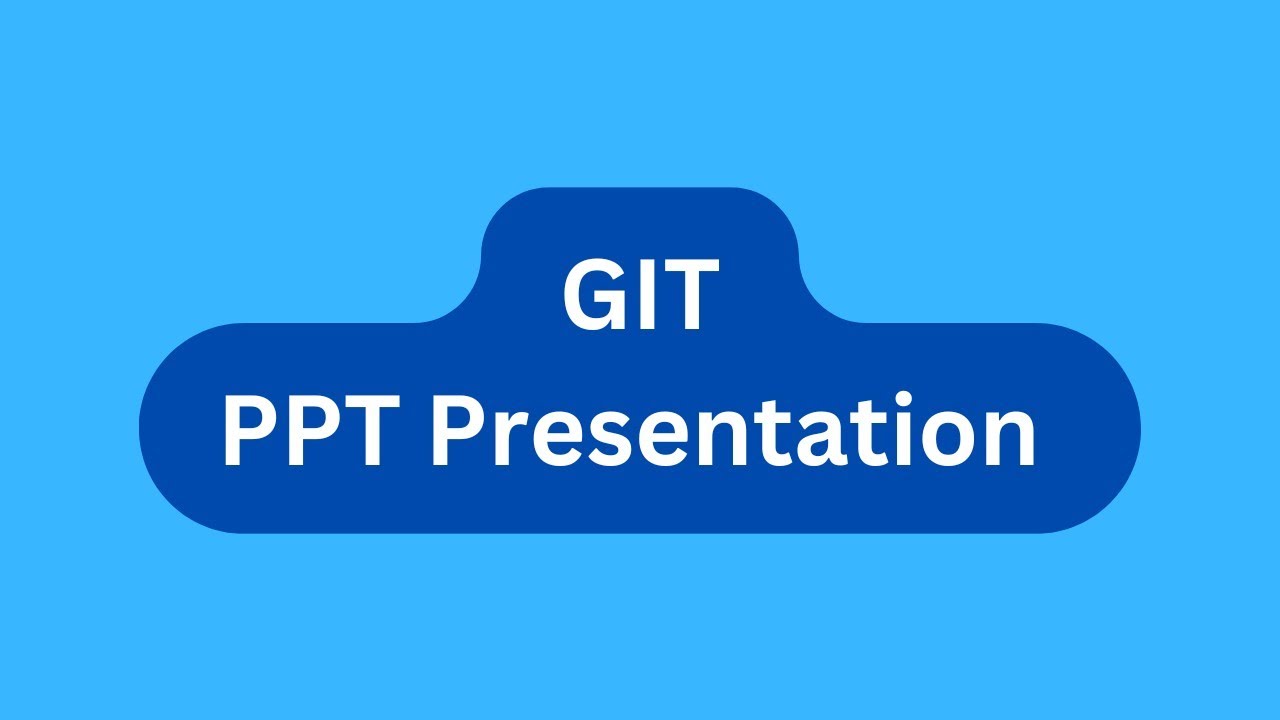 GIT
PPT Presentation